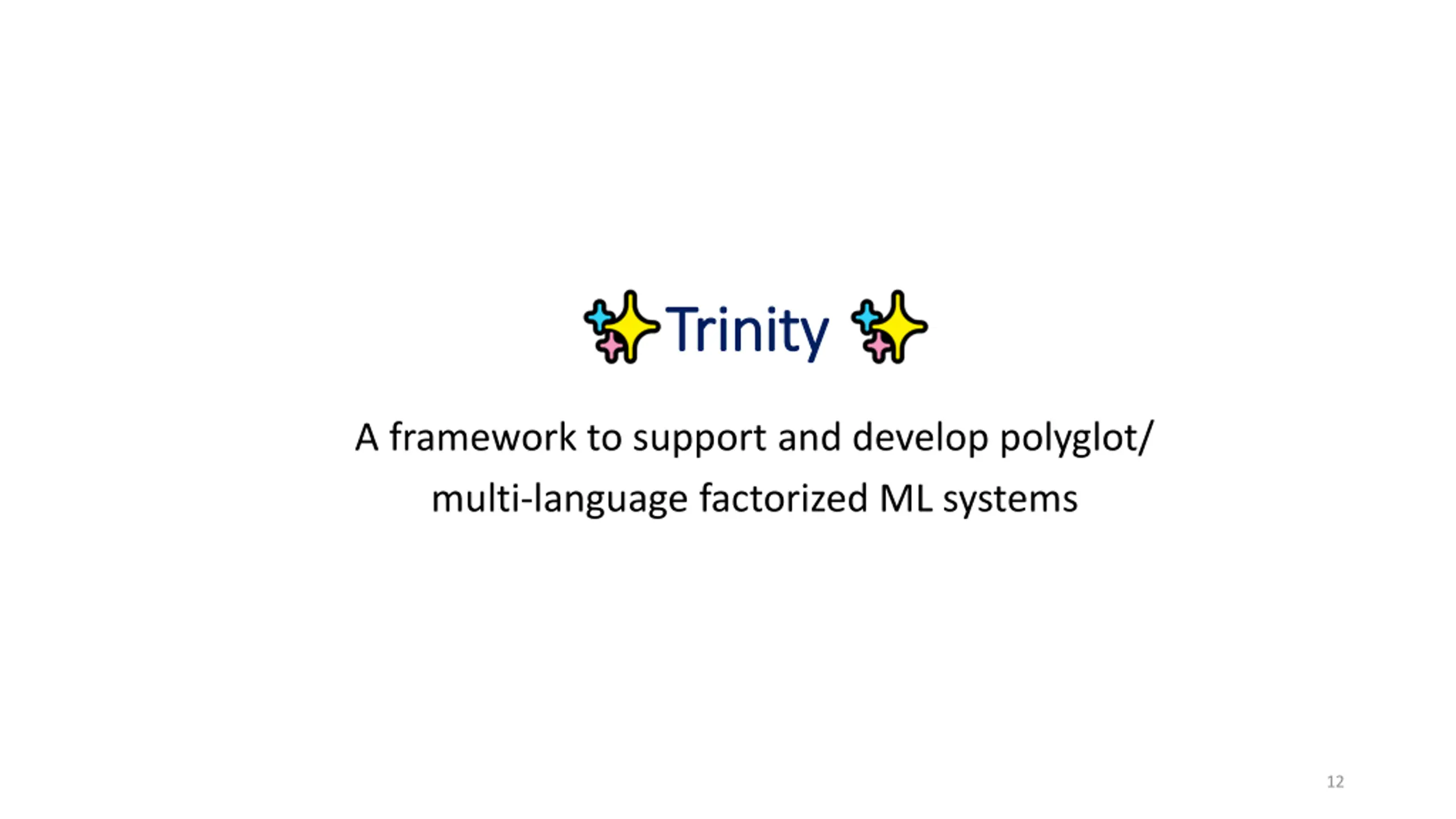 Trinity

A framework to support and develop polyglot/ multi-language factorized ML systems

12